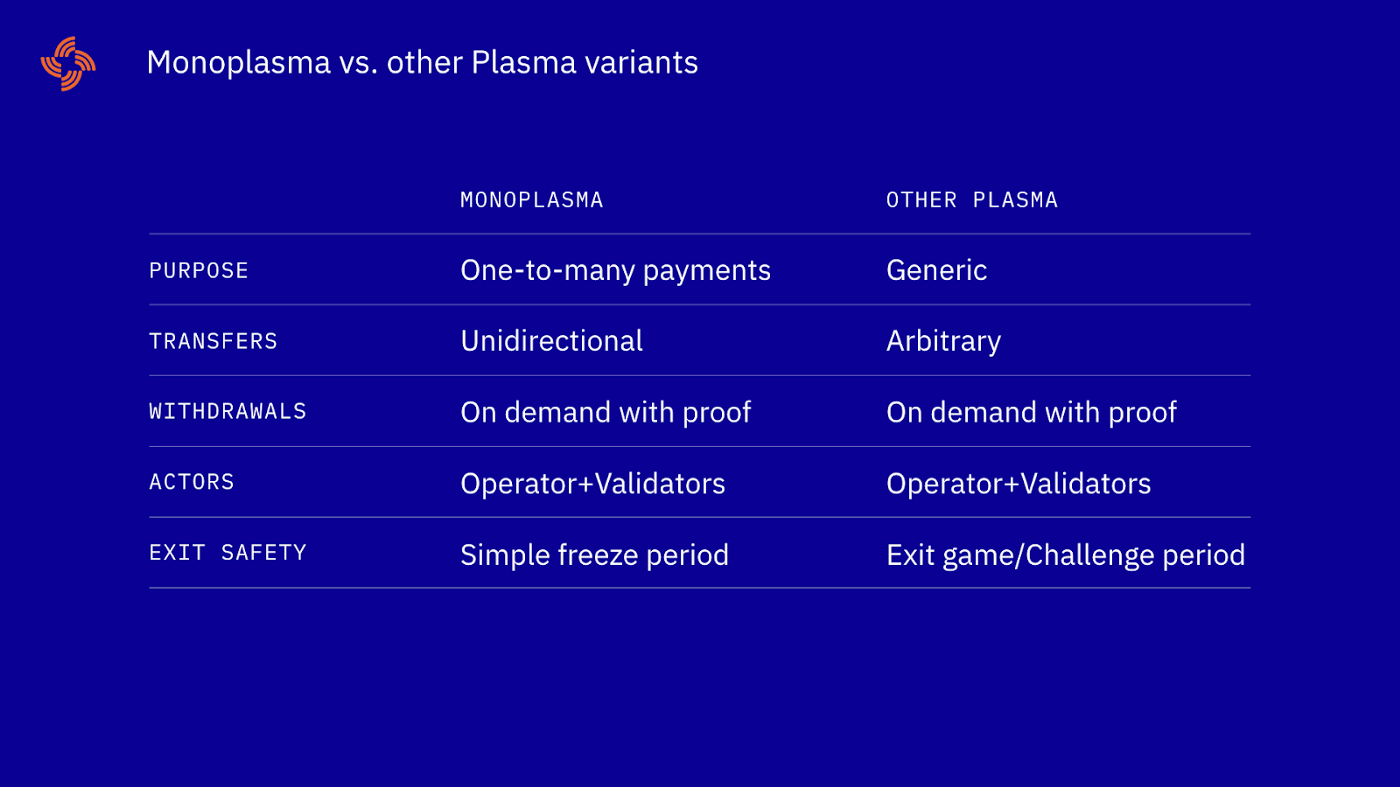 Monoplasma vs. other Plasma variants

| | MONOPLASMA | OTHER PLASMA |
|---|---|---|
| PURPOSE | One-to-many payments | Generic |
| TRANSFERS | Unidirectional | Arbitrary |
| WITHDRAWALS | On demand with proof | On demand with proof |
| ACTORS | Operator+Validators | Operator+Validators |
| EXIT SAFETY | Simple freeze period | Exit game/Challenge period |